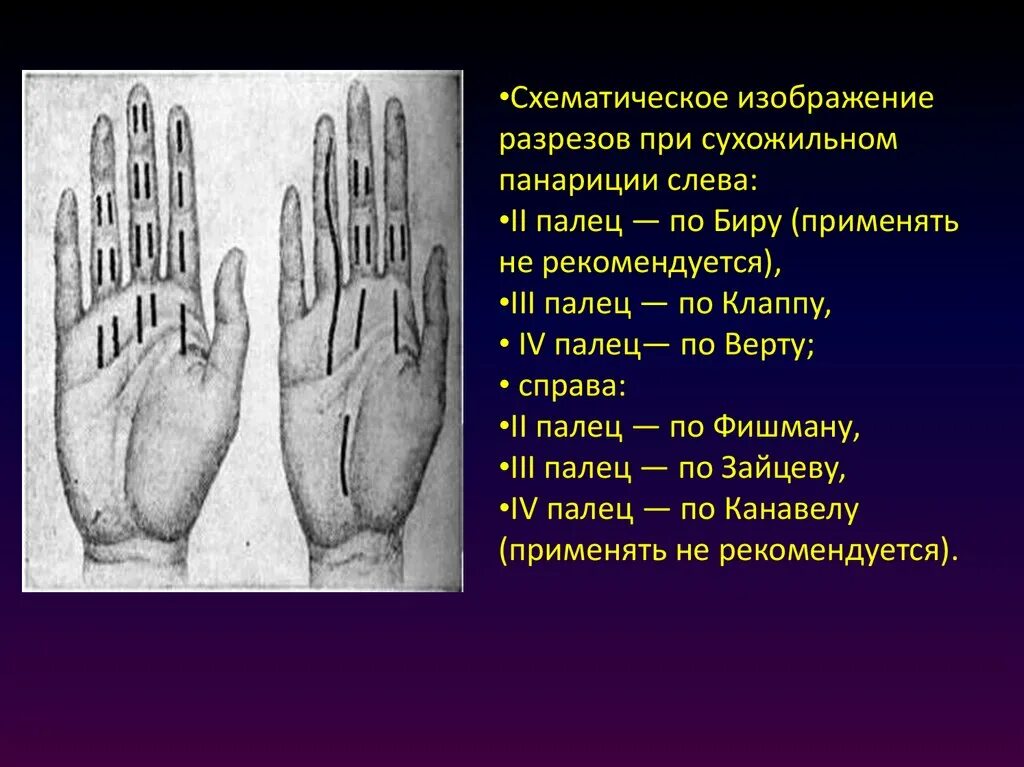 •Схематическое изображение разрезов при сухожильном панариции слева:
•II палец — по Биру (применять не рекомендуется),
•III палец — по Клаппу,
• IV палец— по Верту;
• справа:
•II палец — по Фишману,
•III палец — по Зайцеву,
•IV палец — по Канавелу (применять не рекомендуется).